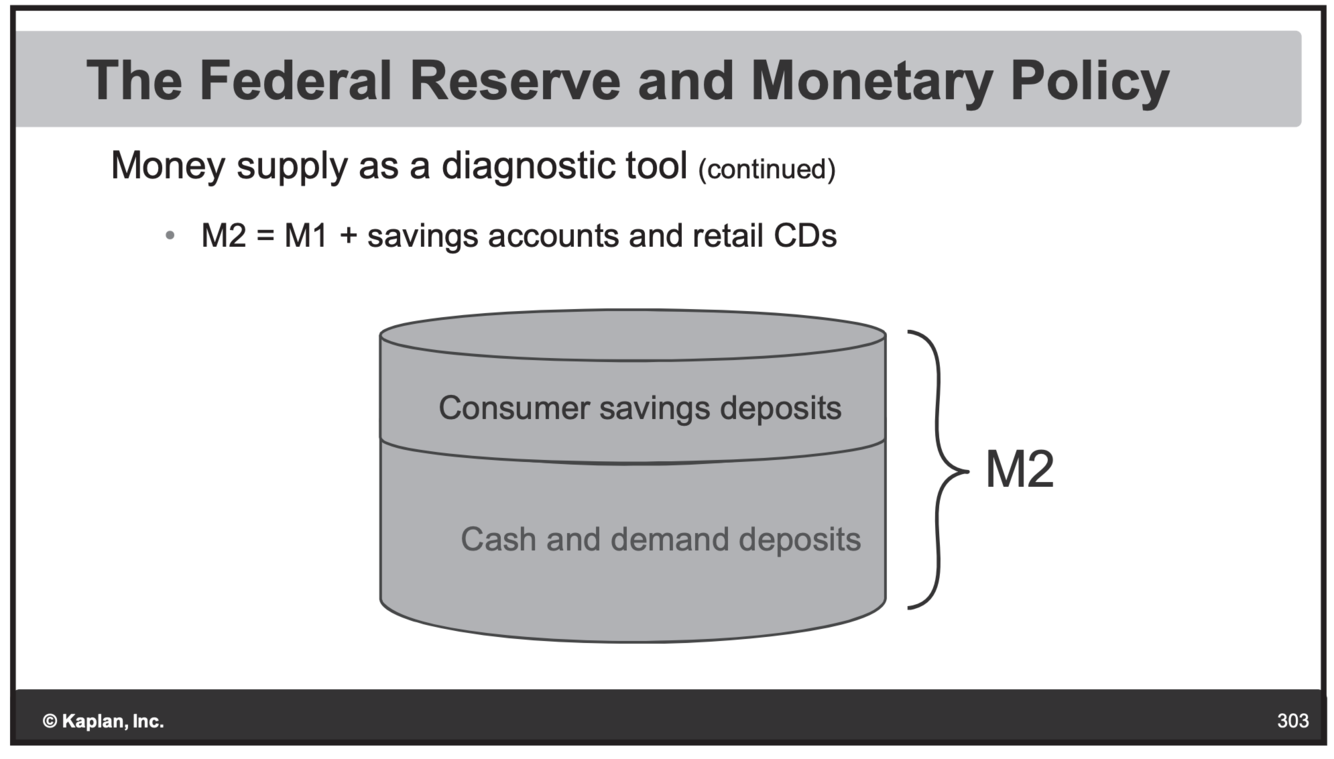 The Federal Reserve and Monetary Policy

Money supply as a diagnostic tool (continued)

• M2 = M1 + savings accounts and retail CDs

Consumer savings deposits

Cash and demand deposits

M2

© Kaplan, Inc.

303